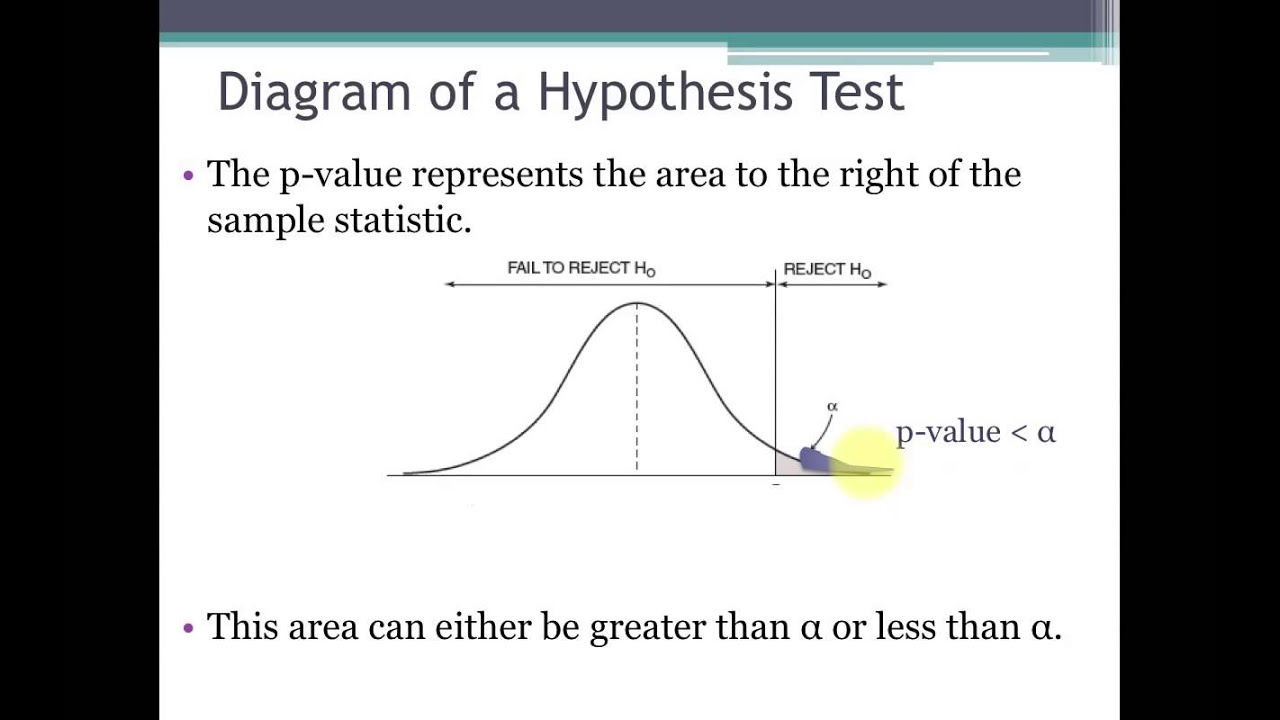 Diagram of a Hypothesis Test

• The p-value represents the area to the right of the sample statistic.

FAIL TO REJECT $H_O$

REJECT $H_O$

α

p-value < α

• This area can either be greater than α or less than α.